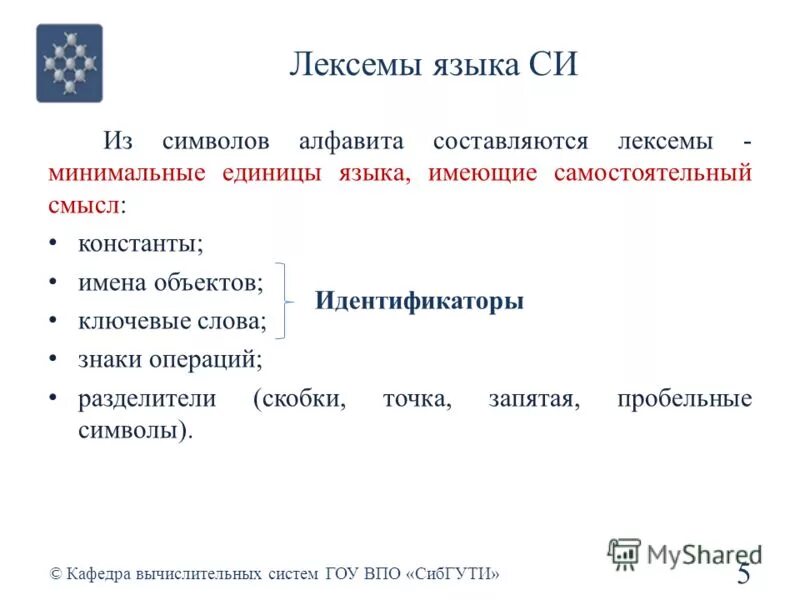 Лексемы языка СИ

Из символов алфавита составляются лексемы - минимальные единицы языка, имеющие самостоятельный смысл:

• константы;
• имена объектов;
• ключевые слова;
• знаки операций;
• разделители (скобки, точка, запятая, пробельные символы).

Идентификаторы

© Кафедра вычислительных систем ГОУ ВПО «СибГУТИ»

MyShared

5